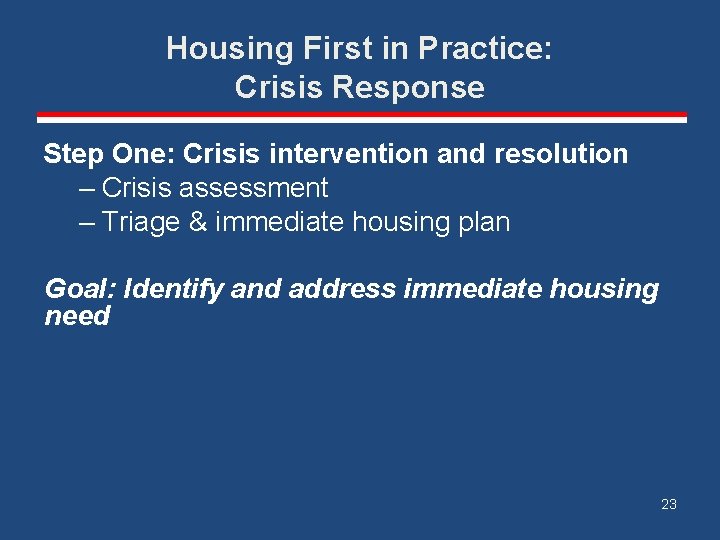 Housing First in Practice:
Crisis Response

Step One: Crisis intervention and resolution
– Crisis assessment
– Triage & immediate housing plan

Goal: Identify and address immediate housing need

23